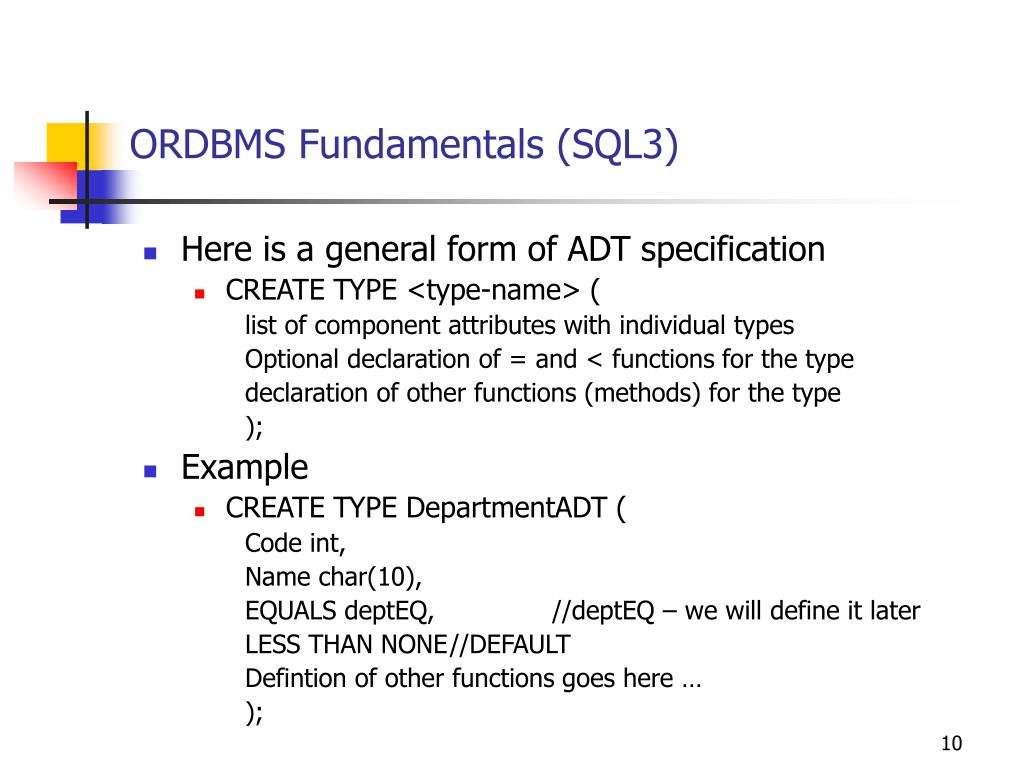 ORDBMS Fundamentals (SQL3)

Here is a general form of ADT specification

CREATE TYPE <type-name> (
list of component attributes with individual types
Optional declaration of = and < functions for the type
declaration of other functions (methods) for the type
);

Example

CREATE TYPE DepartmentADT (
Code int,
Name char(10),
EQUALS deptEQ, //deptEQ – we will define it later
LESS THAN NONE//DEFAULT
Defintion of other functions goes here …
);

10